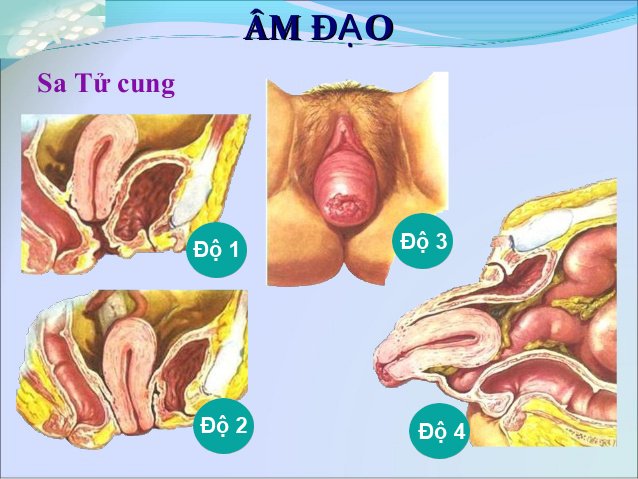 ÂM ĐẠO

Sa Tử cung

Độ 1

Độ 3

Độ 2

Độ 4